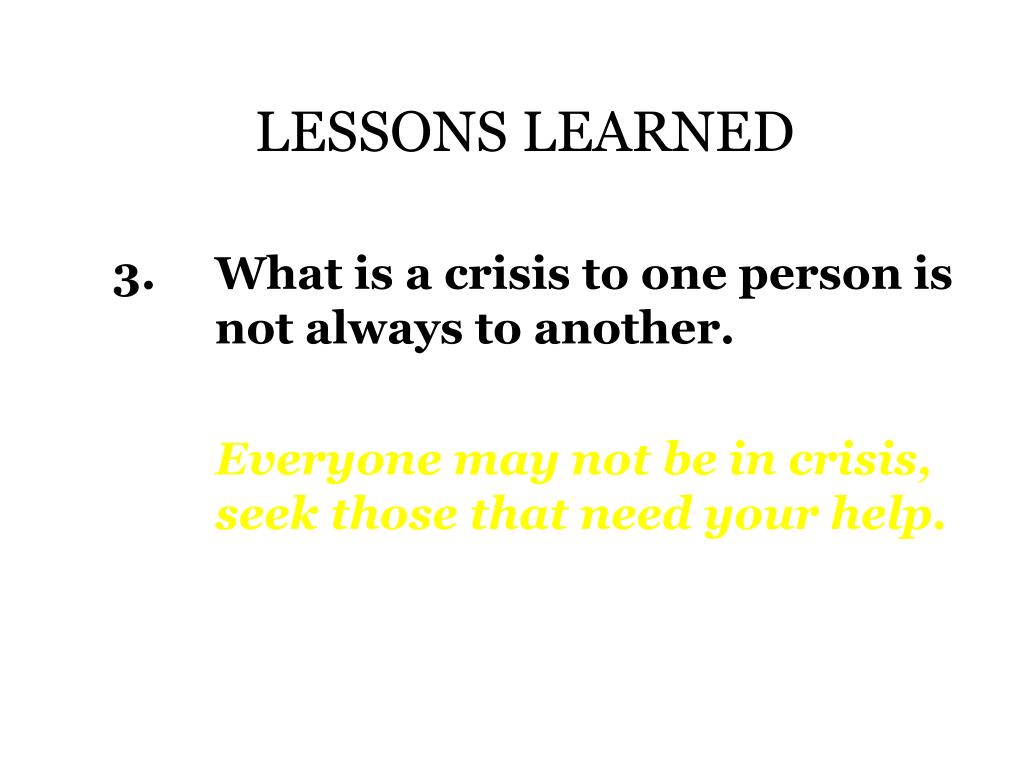 LESSONS LEARNED

3. What is a crisis to one person is not always to another.

Everyone may not be in crisis, seek those that need your help.